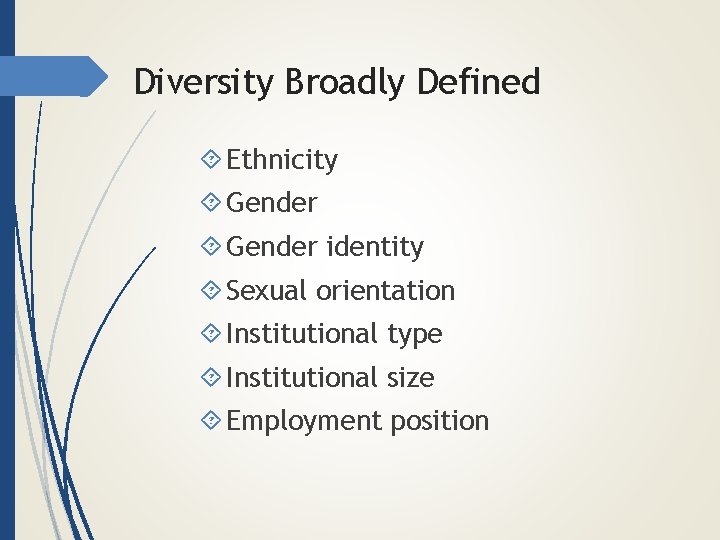 Diversity Broadly Defined

Ethnicity
Gender
Gender identity
Sexual orientation
Institutional type
Institutional size
Employment position